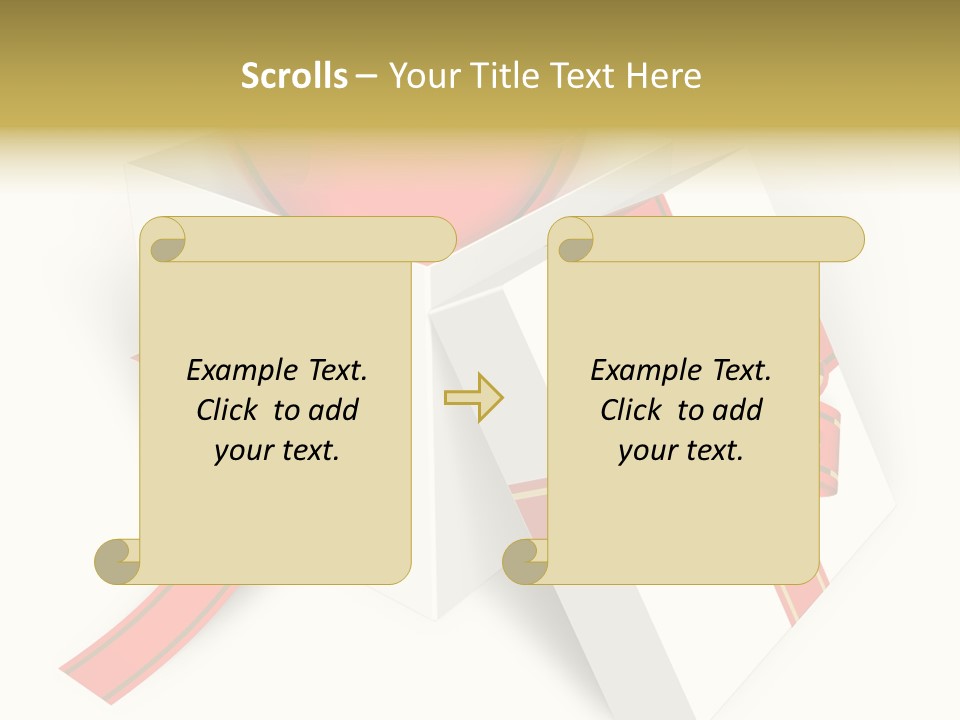 Scrolls – Your Title Text Here

Example Text. Click to add your text.

Example Text. Click to add your text.